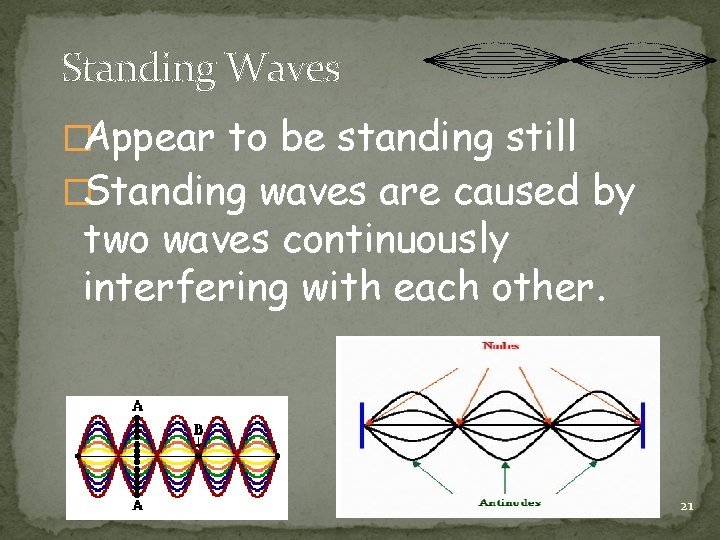 Standing Waves

Appear to be standing still

Standing waves are caused by two waves continuously interfering with each other.

A
B
A

Nodes

Antinodes

21